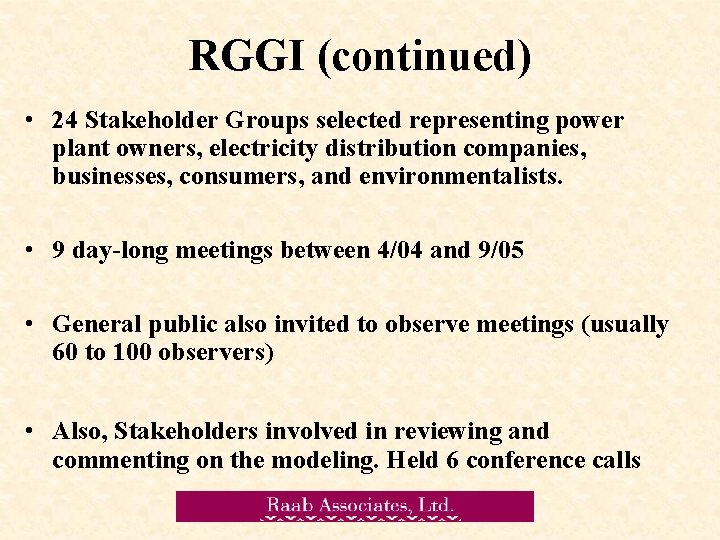 RGGI (continued)

• 24 Stakeholder Groups selected representing power plant owners, electricity distribution companies, businesses, consumers, and environmentalists.

• 9 day-long meetings between 4/04 and 9/05

• General public also invited to observe meetings (usually 60 to 100 observers)

• Also, Stakeholders involved in reviewing and commenting on the modeling. Held 6 conference calls

Raab Associates, Ltd.